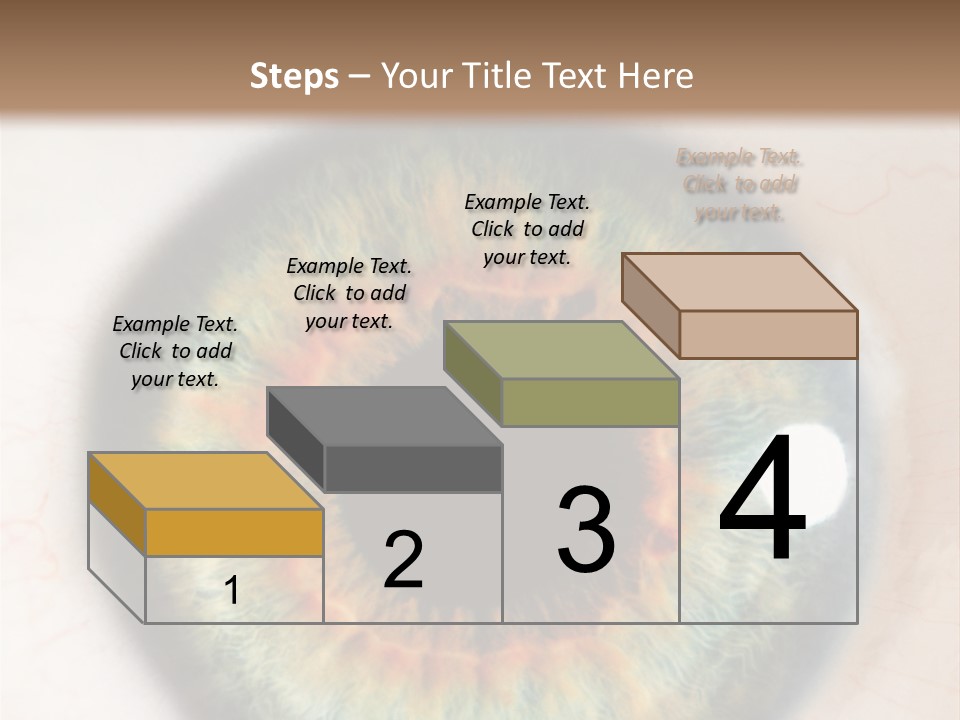 Steps – Your Title Text Here

Example Text. Click to add your text.

Example Text. Click to add your text.

Example Text. Click to add your text.

Example Text. Click to add your text.

1

2

3

4